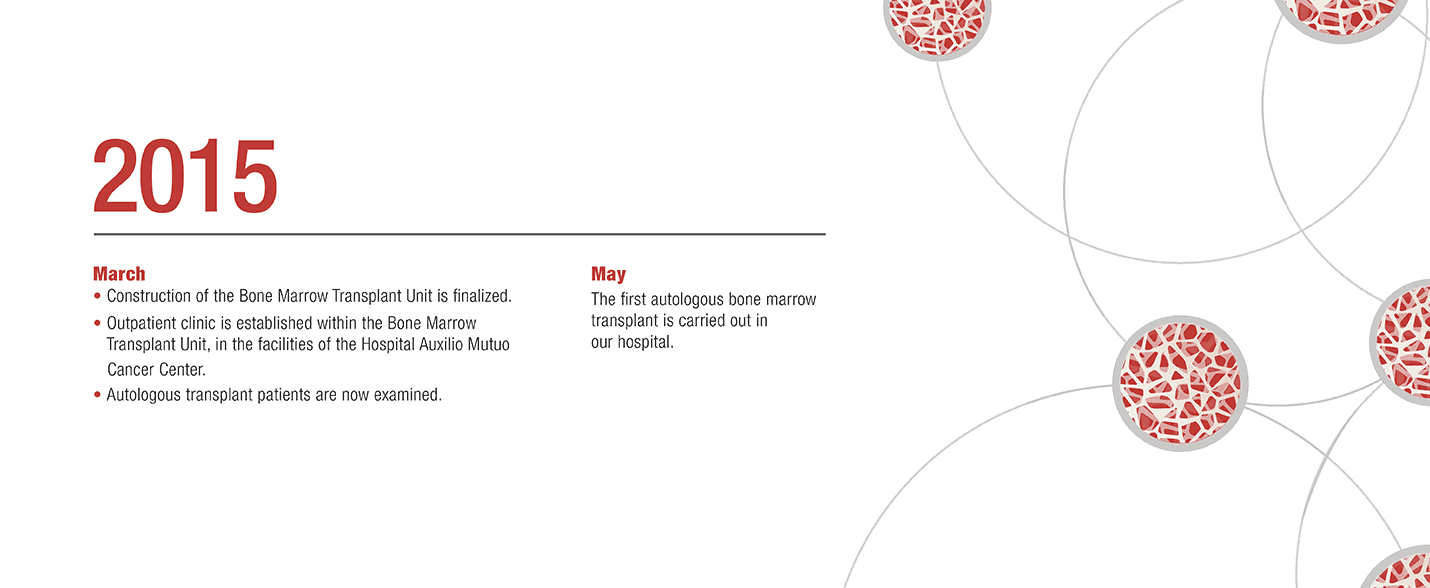 2015

March
• Construction of the Bone Marrow Transplant Unit is finalized.
• Outpatient clinic is established within the Bone Marrow Transplant Unit, in the facilities of the Hospital Auxilio Mutuo Cancer Center.
• Autologous transplant patients are now examined.

May
The first autologous bone marrow transplant is carried out in our hospital.